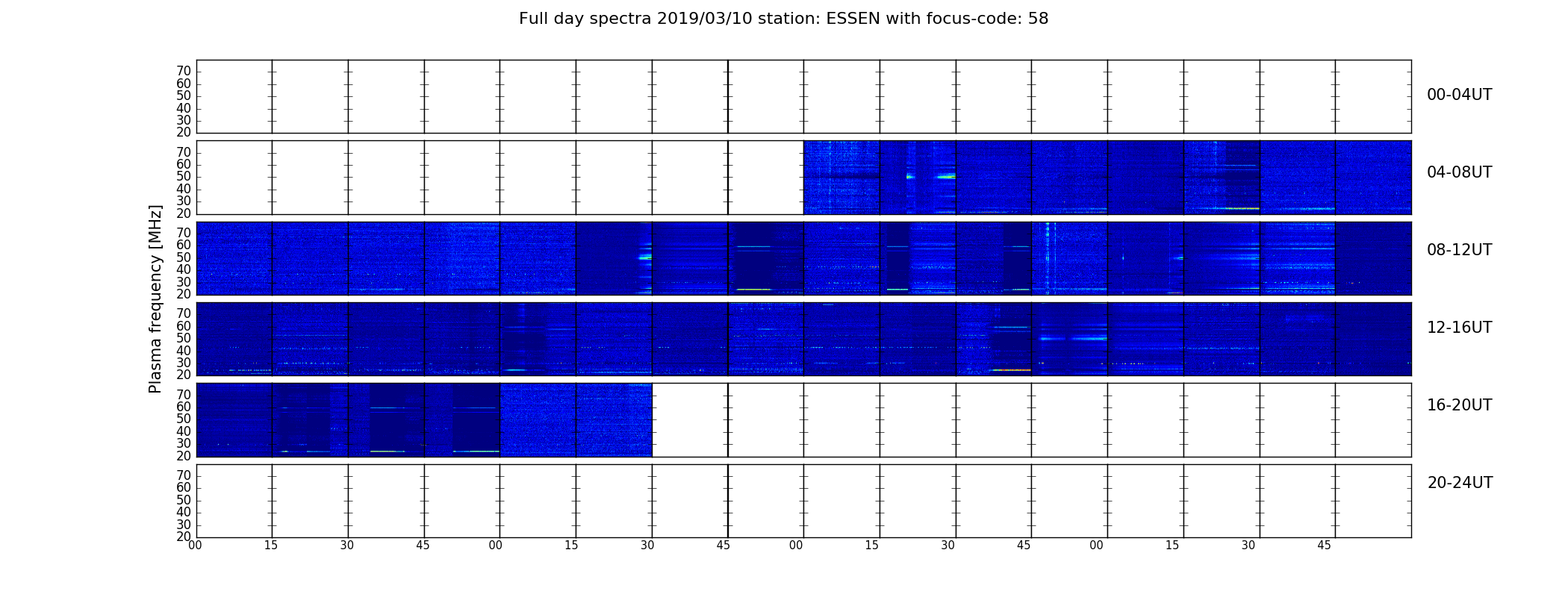 Full day spectra 2019/03/10 station: ESSEN with focus-code: 58

Plasma frequency [MHz]

70
60
50
40
30
20

00-04UT

70
60
50
40
30
20

04-08UT

70
60
50
40
30
20

08-12UT

70
60
50
40
30
20

12-16UT

70
60
50
40
30
20

16-20UT

70
60
50
40
30
20

20-24UT

00 15 30 45 00 15 30 45 00 15 30 45 00 15 30 45